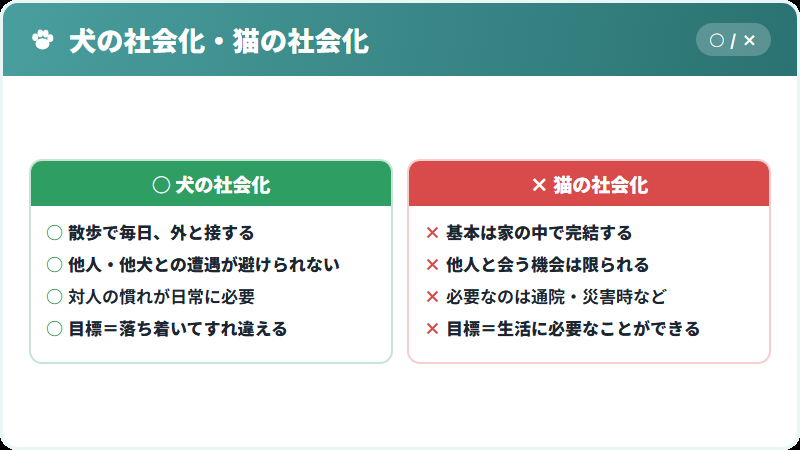 犬の社会化・猫の社会化

○ / ×

○ 犬の社会化

○ 散歩で毎日、外と接する
○ 他人・他犬との遭遇が避けられない
○ 対人の慣れが日常に必要
○ 目標＝落ち着いてすれ違える

× 猫の社会化

× 基本は家の中で完結する
× 他人と会う機会は限られる
× 必要なのは通院・災害時など
× 目標＝生活に必要なことができる